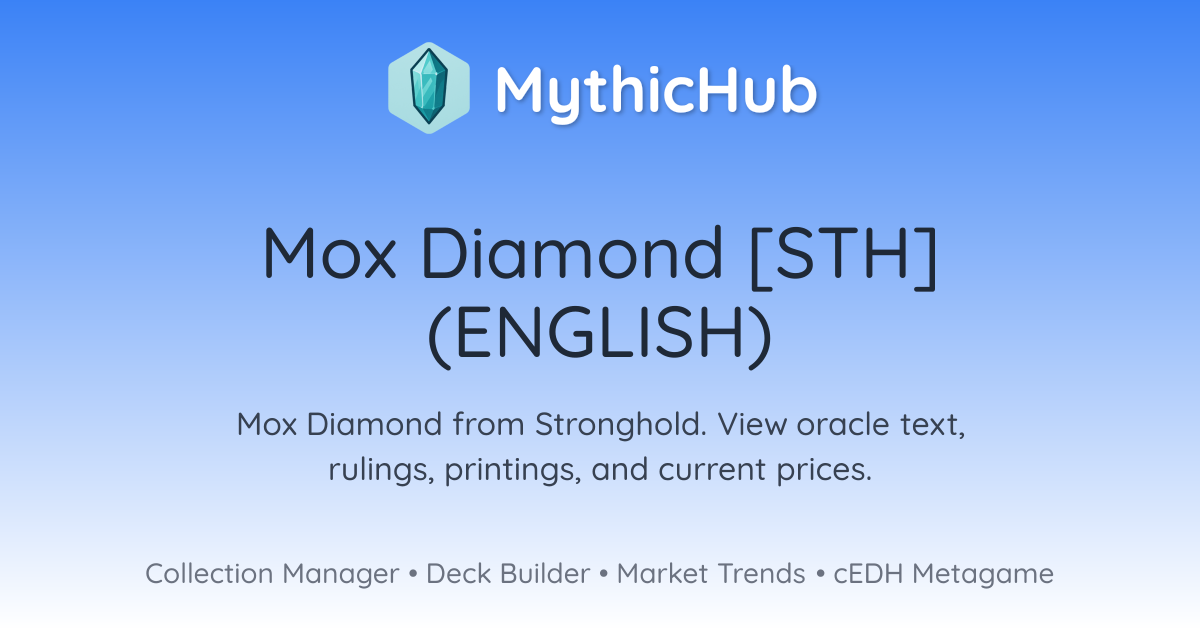 MythicHub

Mox Diamond [STH] (ENGLISH)

Mox Diamond from Stronghold. View oracle text, rulings, printings, and current prices.

Collection Manager • Deck Builder • Market Trends • cEDH Metagame